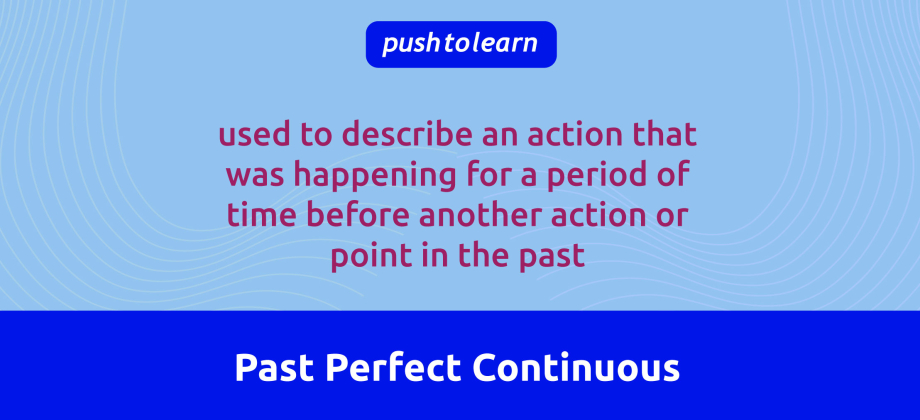 pushtolearn

used to describe an action that was happening for a period of time before another action or point in the past

Past Perfect Continuous